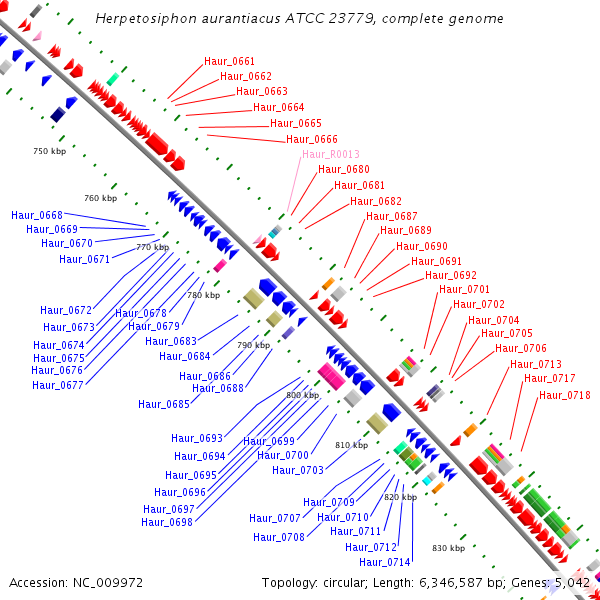 Herpetosiphon aurantiacus ATCC 23779, complete genome

Haur_0661
Haur_0662
Haur_0663
Haur_0664
Haur_0665
Haur_0666
Haur_R0013
Haur_0680
Haur_0681
Haur_0682
Haur_0687
Haur_0689
Haur_0690
Haur_0691
Haur_0692
Haur_0701
Haur_0702
Haur_0704
Haur_0705
Haur_0706
Haur_0713
Haur_0717
Haur_0718

750 kbp
760 kbp
770 kbp
780 kbp
790 kbp
800 kbp
810 kbp
820 kbp
830 kbp

Haur_0668
Haur_0669
Haur_0670
Haur_0671
Haur_0672
Haur_0673
Haur_0674
Haur_0675
Haur_0676
Haur_0677
Haur_0678
Haur_0679
Haur_0683
Haur_0684
Haur_0686
Haur_0688
Haur_0685
Haur_0693
Haur_0694
Haur_0695
Haur_0696
Haur_0697
Haur_0698
Haur_0699
Haur_0700
Haur_0703
Haur_0709
Haur_0707
Haur_0710
Haur_0708
Haur_0711
Haur_0712
Haur_0714

Accession: NC_009972
Topology: circular; Length: 6,346,587 bp; Genes: 5,042